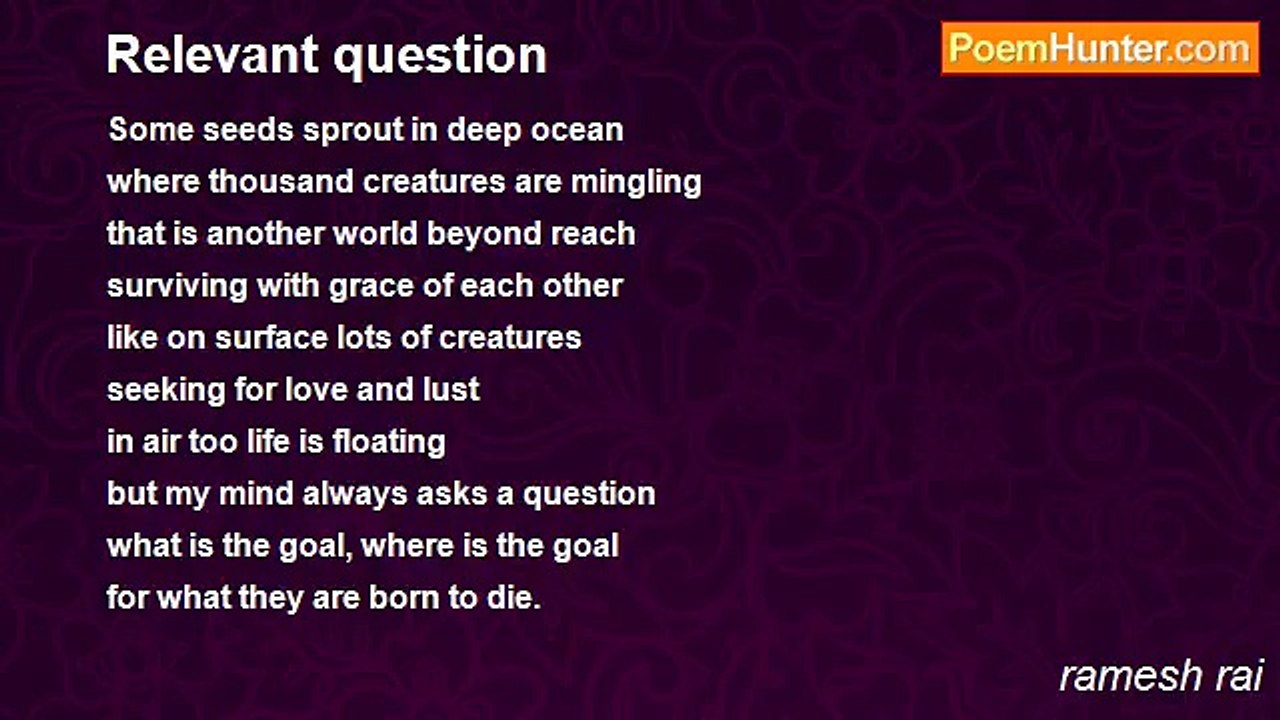 Relevant question

PoemHunter.com

Some seeds sprout in deep ocean
where thousand creatures are mingling
that is another world beyond reach
surviving with grace of each other
like on surface lots of creatures
seeking for love and lust
in air too life is floating
but my mind always asks a question
what is the goal, where is the goal
for what they are born to die.

ramesh rai